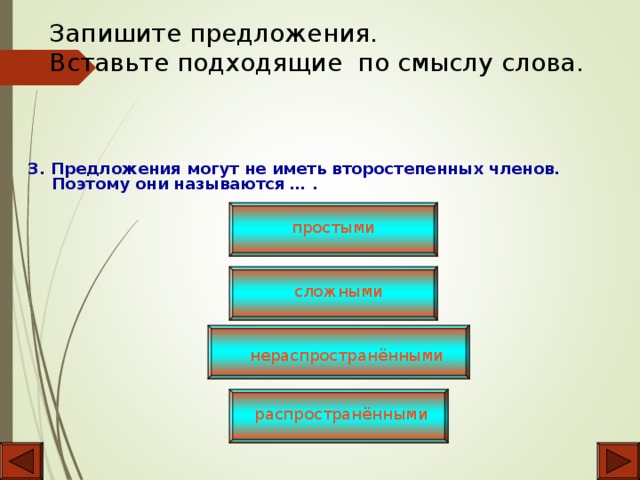 Запишите предложения.
Вставьте подходящие по смыслу слова.

3. Предложения могут не иметь второстепенных членов. Поэтому они называются … .

простыми

сложными

нераспространёнными

распространёнными